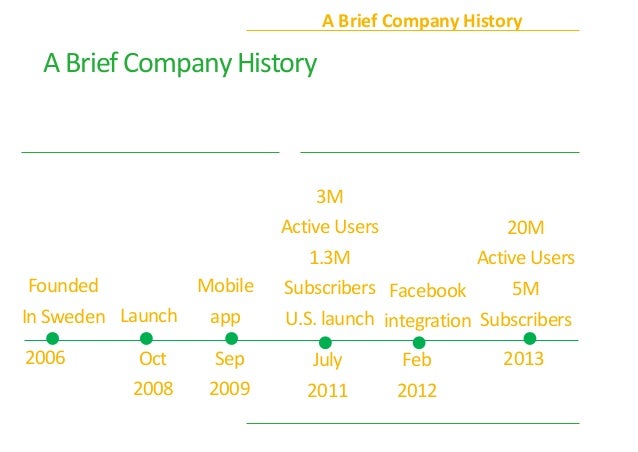 A Brief Company History

A Brief Company History

Founded
In Sweden
2006

Launch
Oct
2008

Mobile
app
Sep
2009

3M
Active Users
1.3M
Subscribers
U.S. launch
July
2011

Facebook
integration
Feb
2012

20M
Active Users
5M
Subscribers
2013